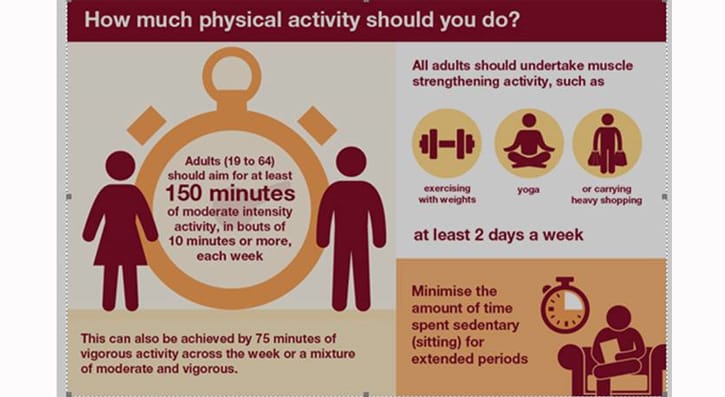 How much physical activity should you do?

Adults (19 to 64) should aim for at least
150 minutes
of moderate intensity activity, in bouts of 10 minutes or more, each week

This can also be achieved by 75 minutes of vigorous activity across the week or a mixture of moderate and vigorous.

All adults should undertake muscle strengthening activity, such as

exercising with weights

yoga

or carrying heavy shopping

at least 2 days a week

Minimise the amount of time spent sedentary (sitting) for extended periods